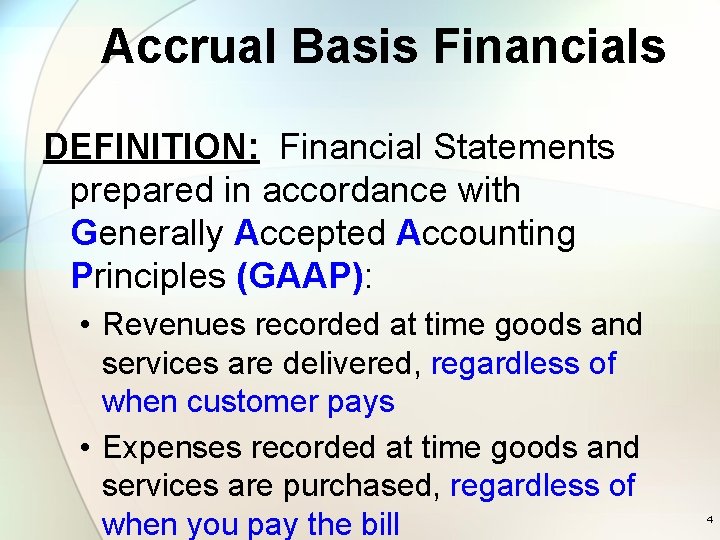 Accrual Basis Financials

DEFINITION: Financial Statements prepared in accordance with Generally Accepted Accounting Principles (GAAP):

• Revenues recorded at time goods and services are delivered, regardless of when customer pays

• Expenses recorded at time goods and services are purchased, regardless of when you pay the bill

4